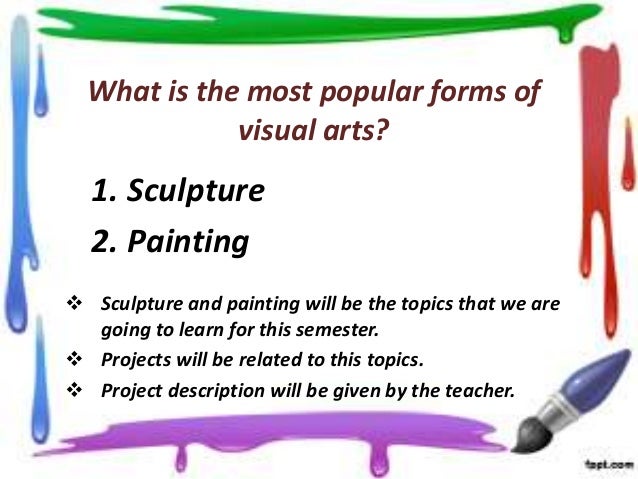 What is the most popular forms of visual arts?

1. Sculpture

2. Painting

❖ Sculpture and painting will be the topics that we are going to learn for this semester.

❖ Projects will be related to this topics.

❖ Project description will be given by the teacher.

fppt.com